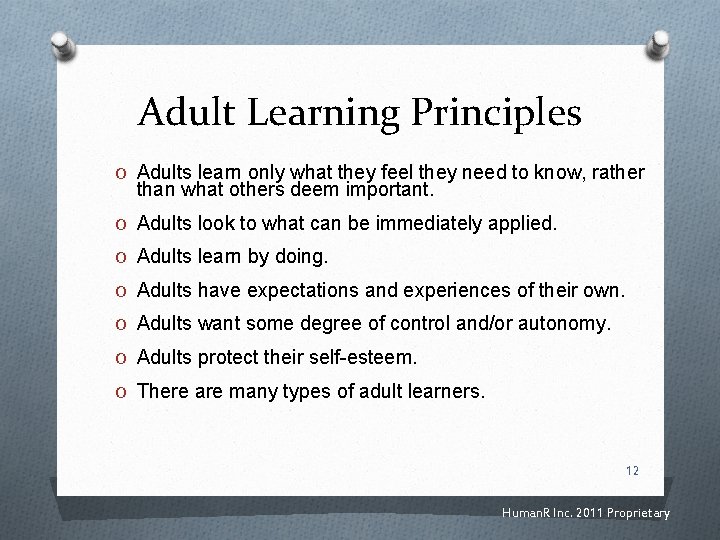 Adult Learning Principles

O Adults learn only what they feel they need to know, rather than what others deem important.

O Adults look to what can be immediately applied.

O Adults learn by doing.

O Adults have expectations and experiences of their own.

O Adults want some degree of control and/or autonomy.

O Adults protect their self-esteem.

O There are many types of adult learners.

12

HumanR Inc. 2011 Proprietary